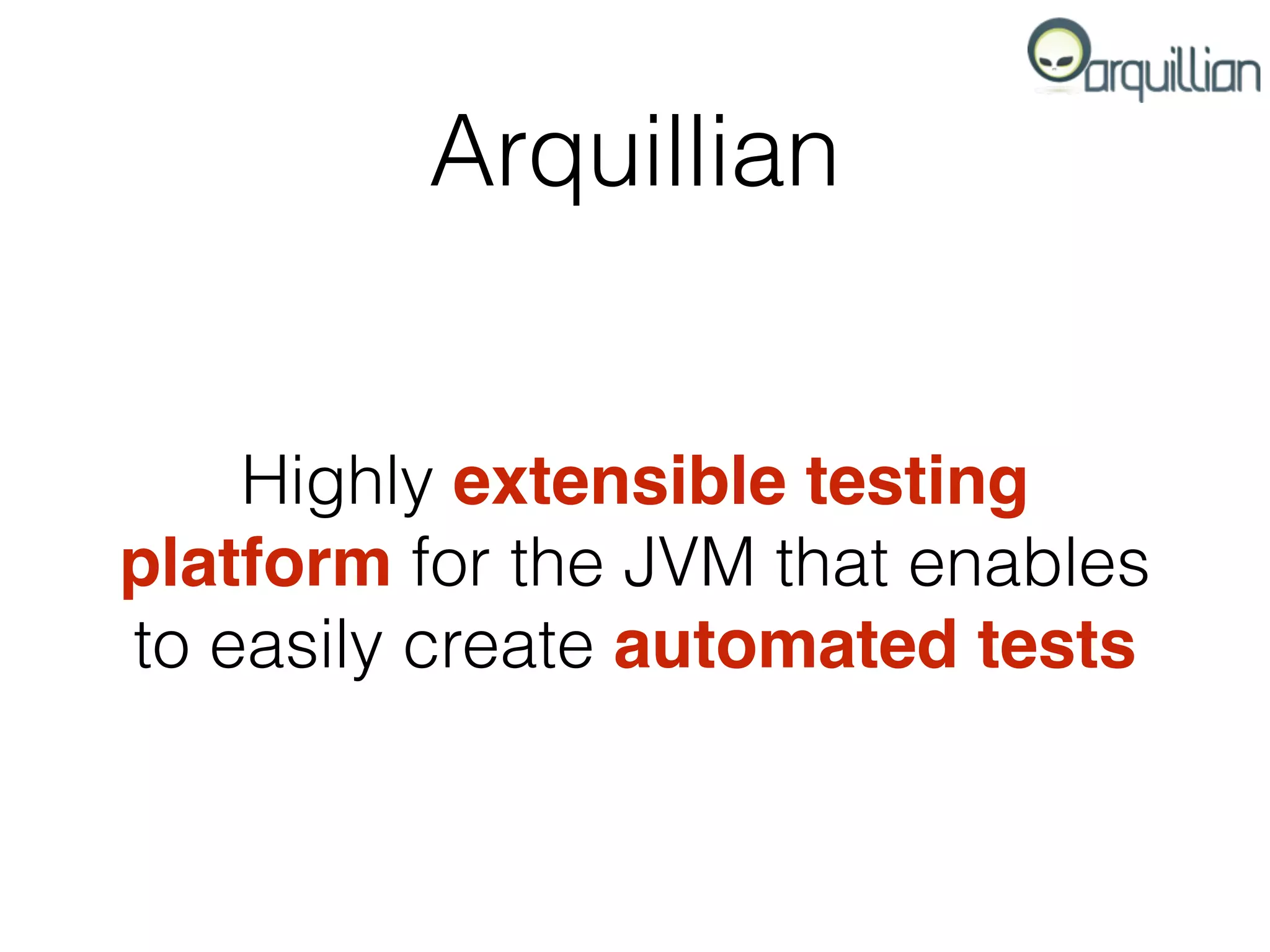 arquillian

Arquillian

Highly extensible testing platform for the JVM that enables to easily create automated tests